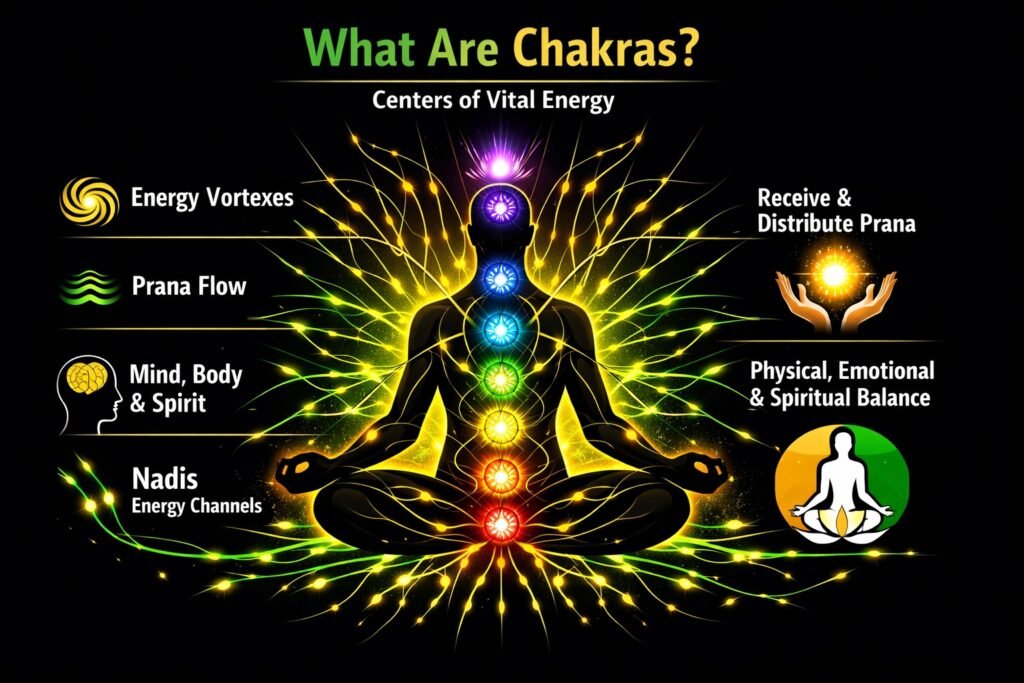 What Are Chakras?

Centers of Vital Energy

Energy Vortexes

Prana Flow

Mind, Body & Spirit

Nadis
Energy Channels

Receive & Distribute Prana

Physical, Emotional & Spiritual Balance